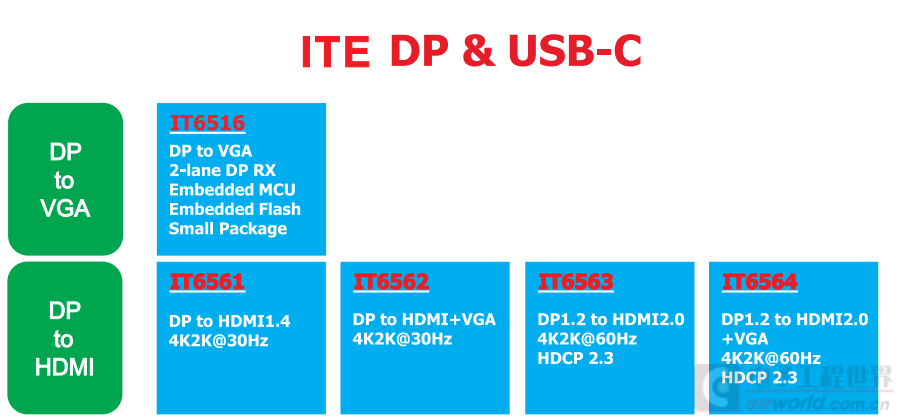 ITE DP & USB-C

DP to VGA

IT6516
DP to VGA
2-lane DP RX
Embedded MCU
Embedded Flash
Small Package

DP to HDMI

IT6561
DP to HDMI1.4
4K2K@30Hz

IT6562
DP to HDMI+VGA
4K2K@30Hz

IT6563
DP1.2 to HDMI2.0
4K2K@60Hz
HDCP 2.3

IT6564
DP1.2 to HDMI2.0 +VGA
4K2K@60Hz
HDCP 2.3

电子工程世界
eeworld.com.cn